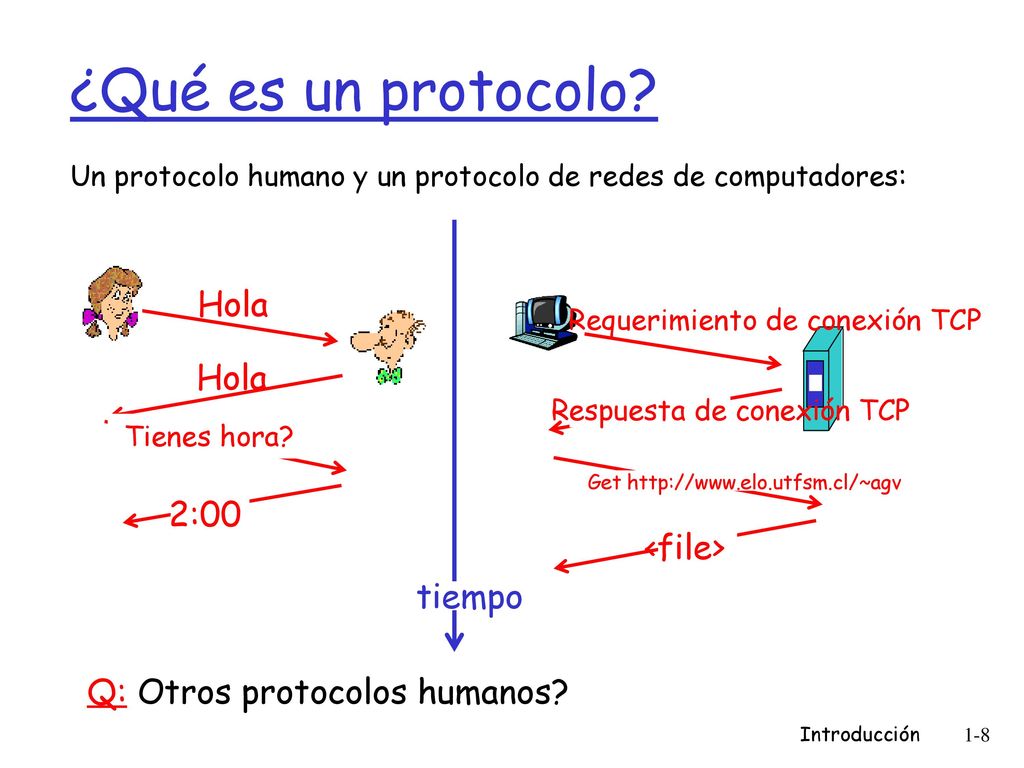 ¿Qué es un protocolo?

Un protocolo humano y un protocolo de redes de computadores:

Hola

Hola

Tienes hora?

2:00

Requerimiento de conexión TCP

Respuesta de conexión TCP

Get http://www.elo.utfsm.cl/~agv

<file>

tiempo

Q: Otros protocolos humanos?

Introducción 1-8